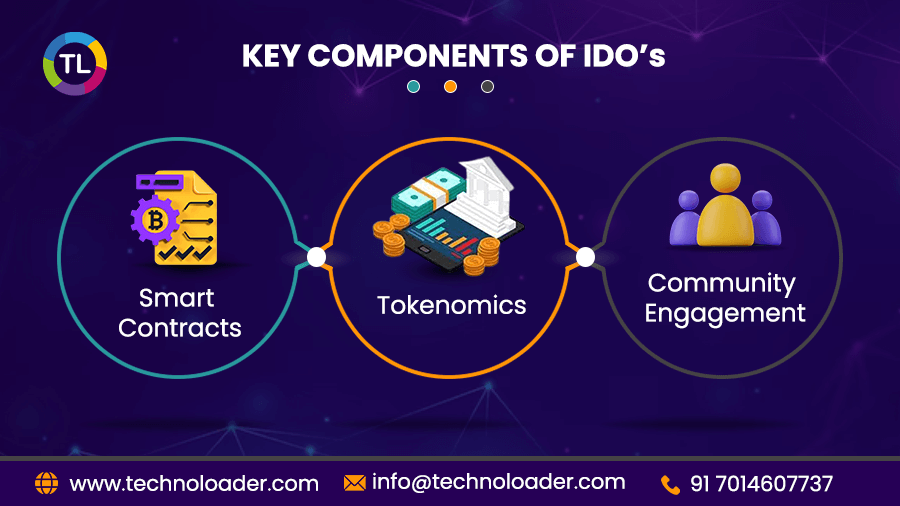 TL

KEY COMPONENTS OF IDO's

Smart Contracts

Tokenomics

Community Engagement

www.technoloader.com info@technoloader.com 91 7014607737